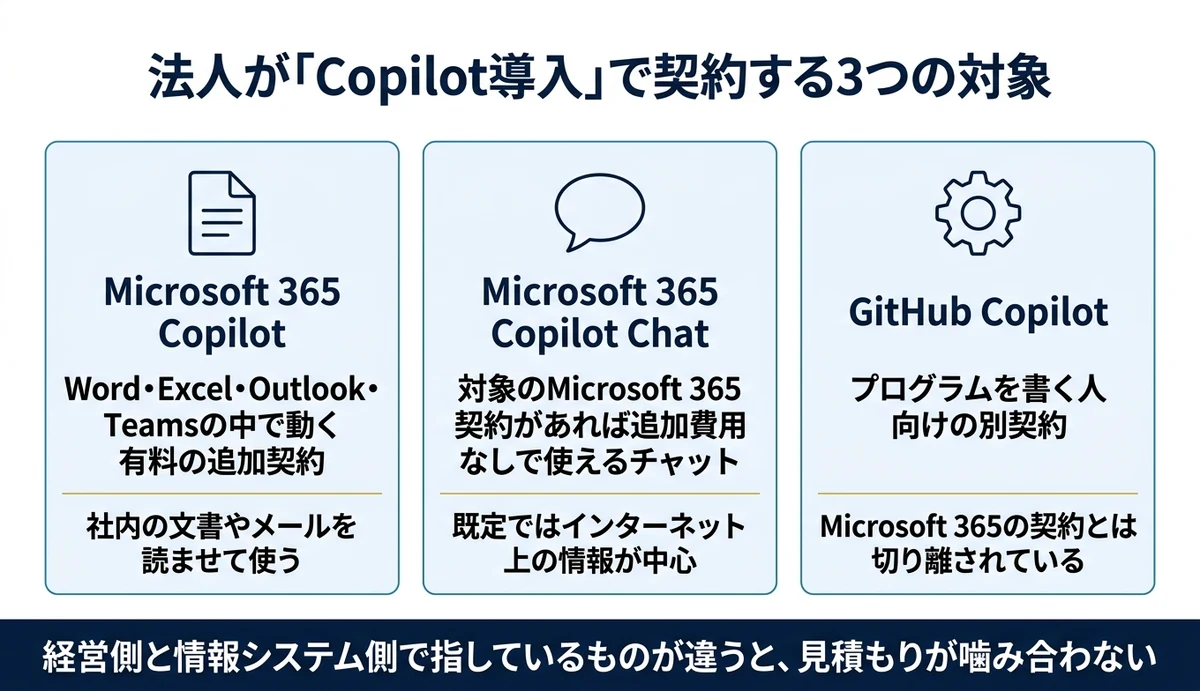 法人が「Copilot導入」で契約する3つの対象

Microsoft 365 Copilot

Word・Excel・Outlook・Teamsの中で動く有料の追加契約

社内の文書やメールを読ませて使う

Microsoft 365 Copilot Chat

対象のMicrosoft 365契約があれば追加費用なしで使えるチャット

既定ではインターネット上の情報が中心

GitHub Copilot

プログラムを書く人向けの別契約

Microsoft 365の契約とは切り離されている

経営側と情報システム側で指しているものが違うと、見積もりが噛み合わない